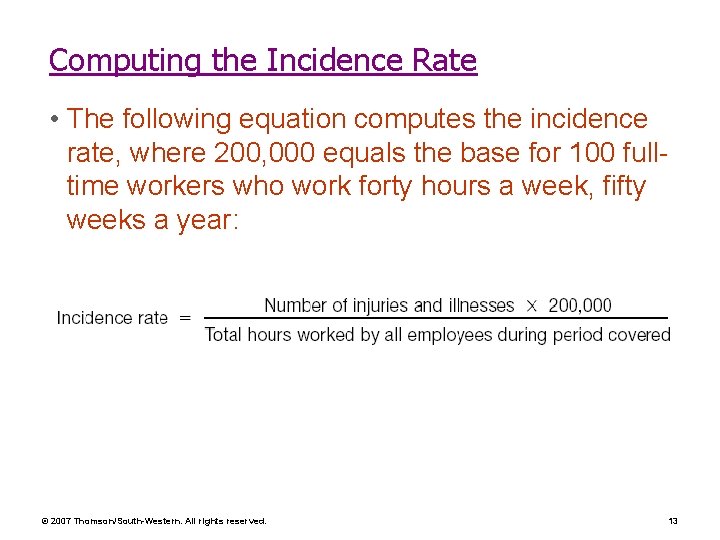 Computing the Incidence Rate

• The following equation computes the incidence rate, where 200,000 equals the base for 100 full-time workers who work forty hours a week, fifty weeks a year:

$\text{Incidence rate} = \frac{\text{Number of injuries and illnesses} \times 200{,}000}{\text{Total hours worked by all employees during period covered}}$

© 2007 Thomson/South-Western. All rights reserved.

13